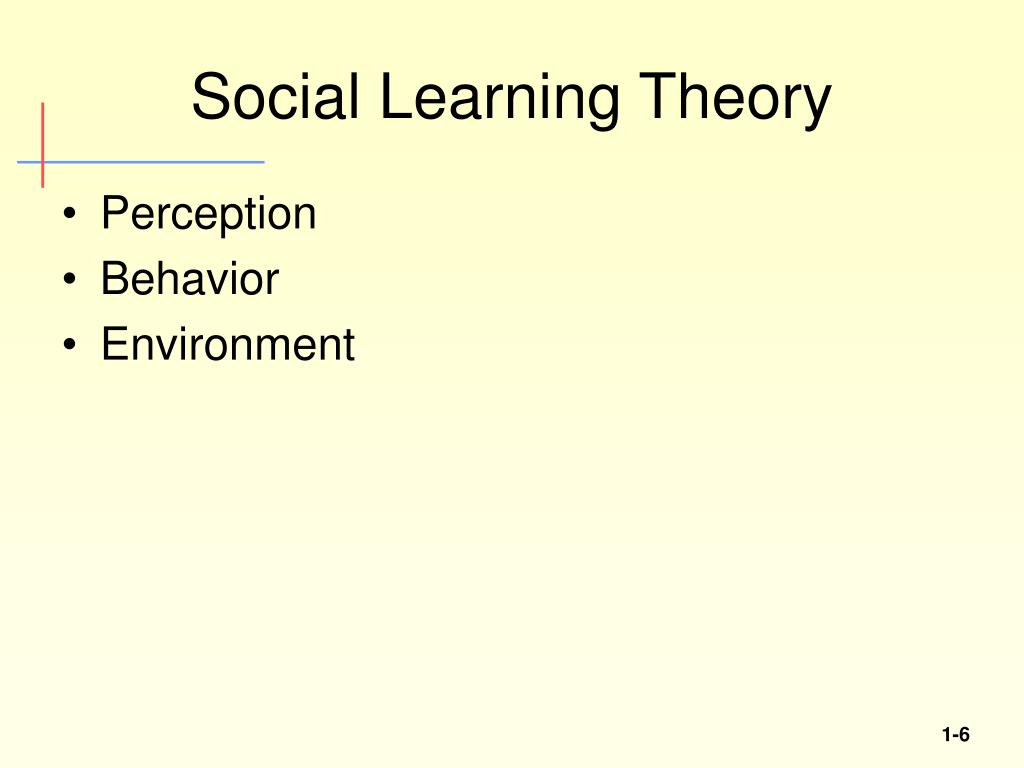 Social Learning Theory

• Perception
• Behavior
• Environment

1-6